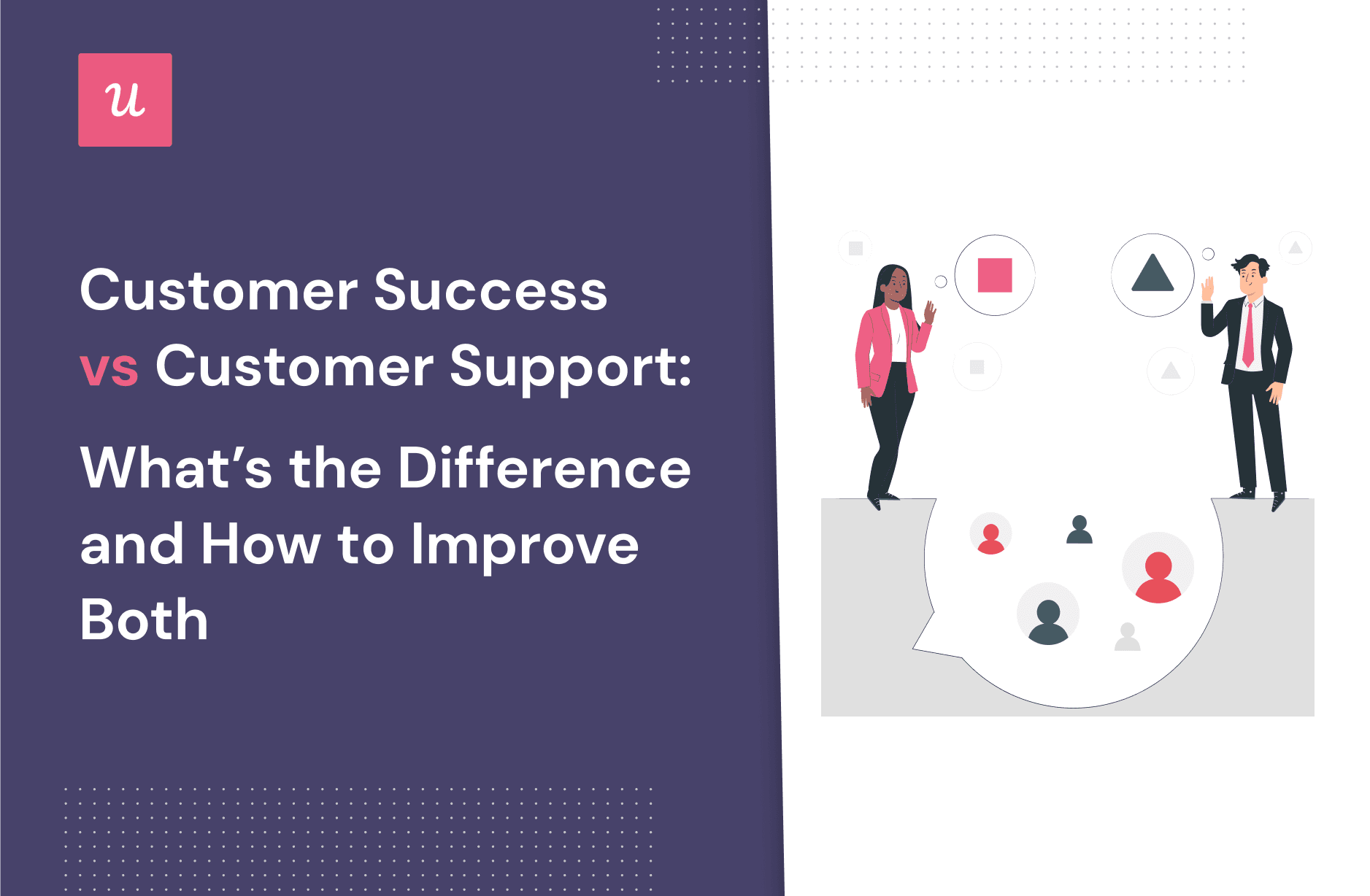 u

Customer Success vs Customer Support:

What's the Difference and How to Improve Both